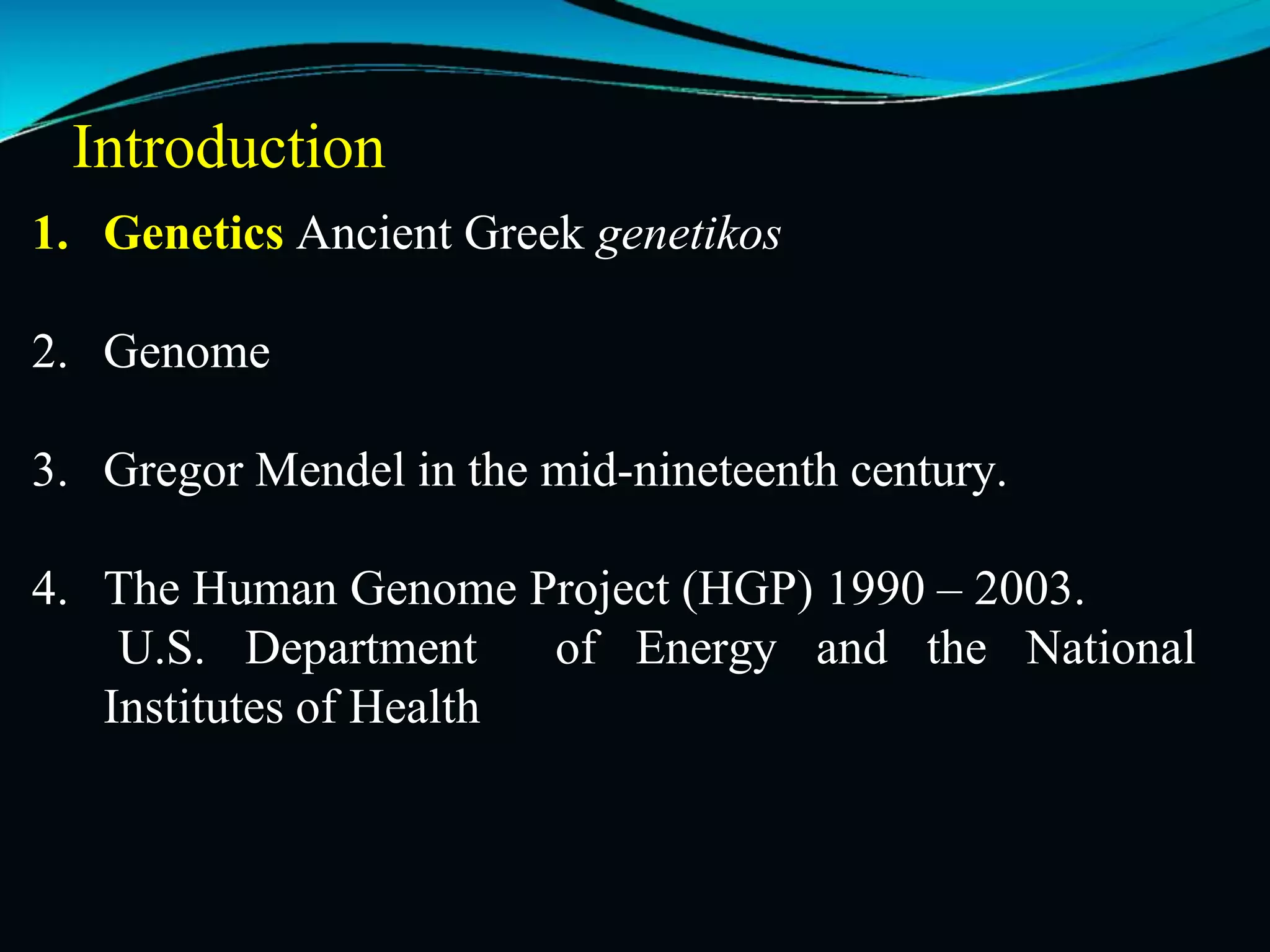 Introduction

1. Genetics Ancient Greek genetikos

2. Genome

3. Gregor Mendel in the mid-nineteenth century.

4. The Human Genome Project (HGP) 1990 – 2003.
U.S. Department of Energy and the National Institutes of Health